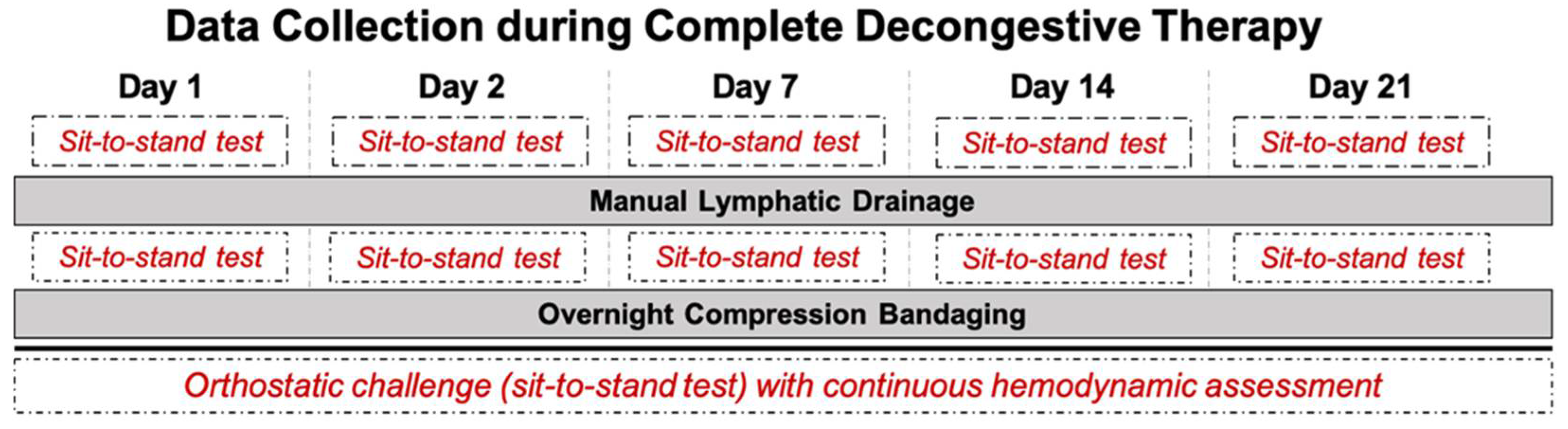 Data Collection during Complete Decongestive Therapy

| Day 1 | Day 2 | Day 7 | Day 14 | Day 21 |
|---|---|---|---|---|
| Sit-to-stand test | Sit-to-stand test | Sit-to-stand test | Sit-to-stand test | Sit-to-stand test |

Manual Lymphatic Drainage

| Sit-to-stand test | Sit-to-stand test | Sit-to-stand test | Sit-to-stand test | Sit-to-stand test |
|---|---|---|---|---|

Overnight Compression Bandaging

Orthostatic challenge (sit-to-stand test) with continuous hemodynamic assessment